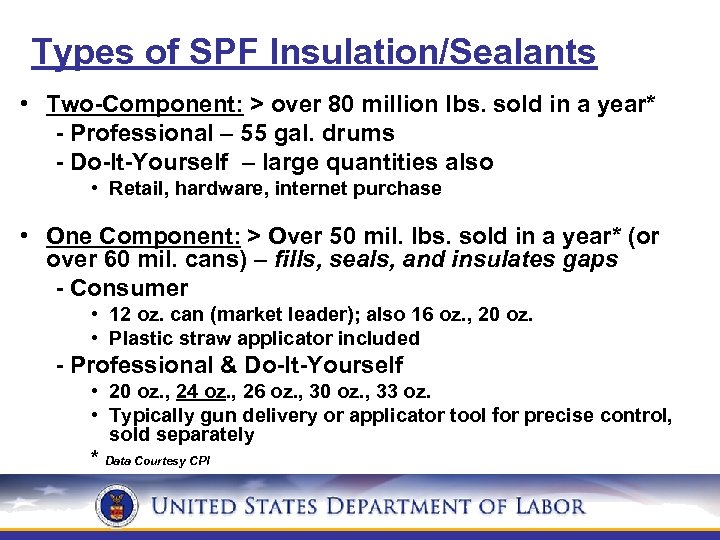 Types of SPF Insulation/Sealants

• Two-Component: > over 80 million lbs. sold in a year*
- Professional – 55 gal. drums
- Do-It-Yourself – large quantities also
• Retail, hardware, internet purchase

• One Component: > Over 50 mil. lbs. sold in a year* (or over 60 mil. cans) – fills, seals, and insulates gaps
- Consumer
• 12 oz. can (market leader); also 16 oz., 20 oz.
• Plastic straw applicator included
- Professional & Do-It-Yourself
• 20 oz., 24 oz., 26 oz., 30 oz., 33 oz.
• Typically gun delivery or applicator tool for precise control, sold separately
* Data Courtesy CPI

UNITED STATES DEPARTMENT OF LABOR